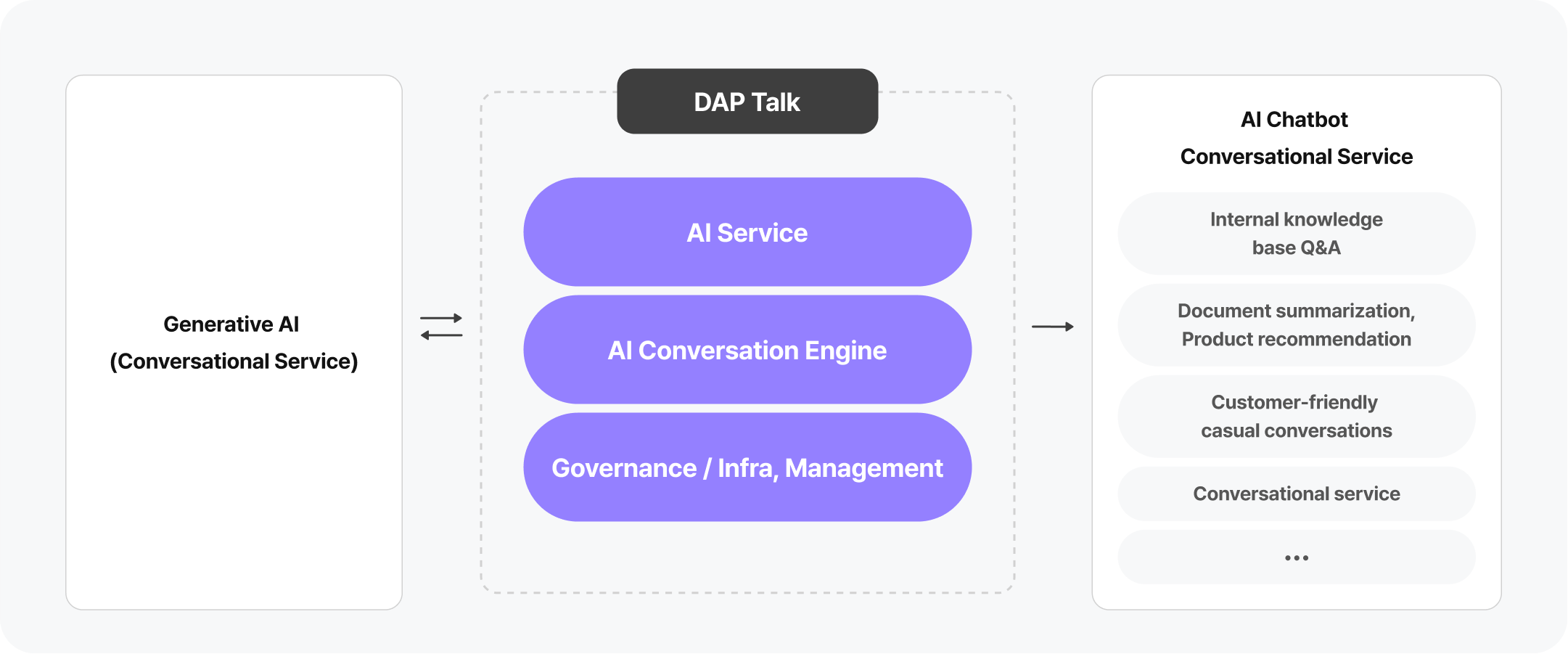 Generative AI
(Conversational Service)

DAP Talk

AI Service

AI Conversation Engine

Governance / Infra, Management

AI Chatbot
Conversational Service

Internal knowledge base Q&A

Document summarization, Product recommendation

Customer-friendly casual conversations

Conversational service

...